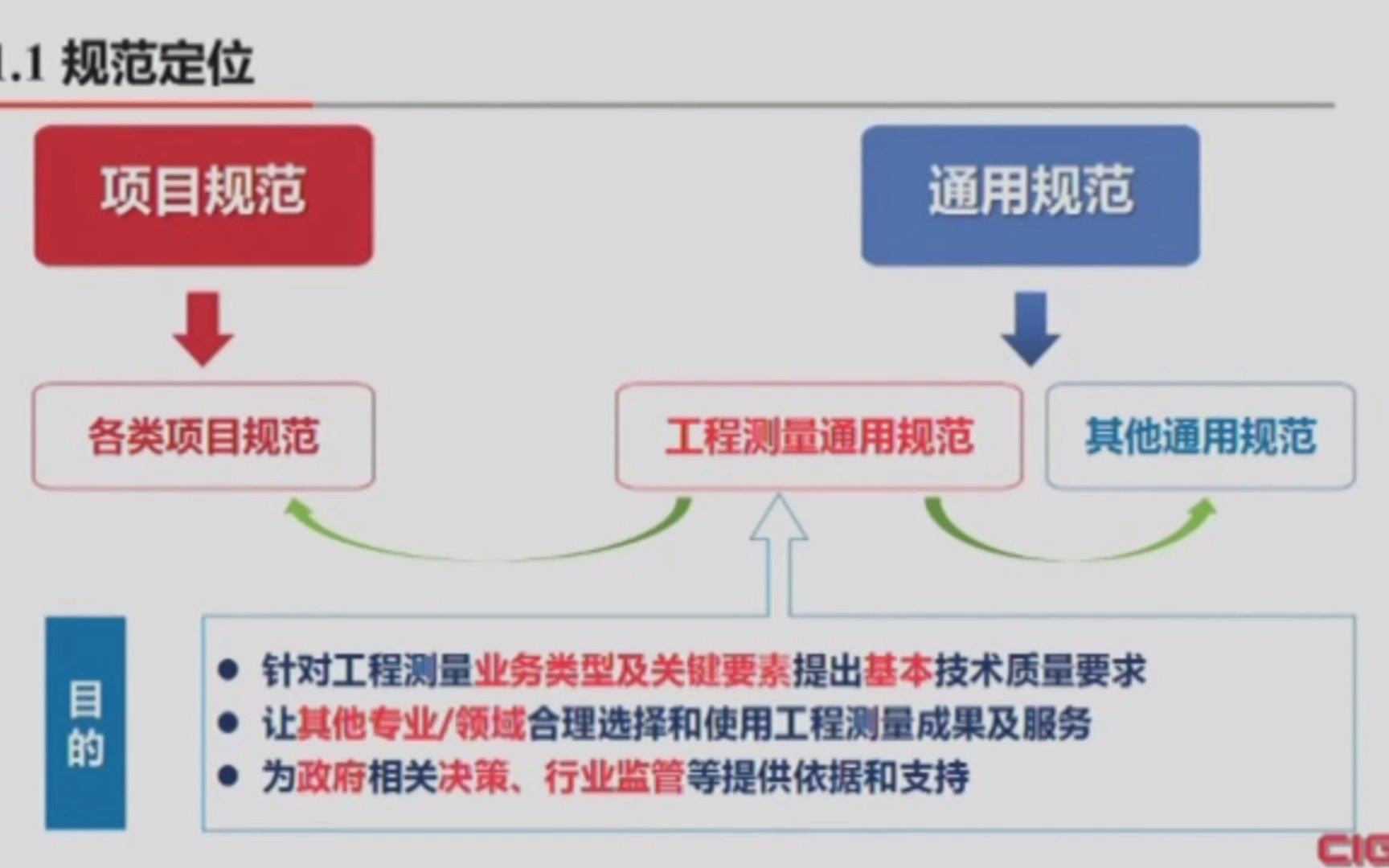 1.1 规范定位

项目规范

通用规范

各类项目规范

工程测量通用规范

其他通用规范

目的

● 针对工程测量业务类型及关键要素提出基本技术质量要求
● 让其他专业/领域合理选择和使用工程测量成果及服务
● 为政府相关决策、行业监管等提供依据和支持

CIG